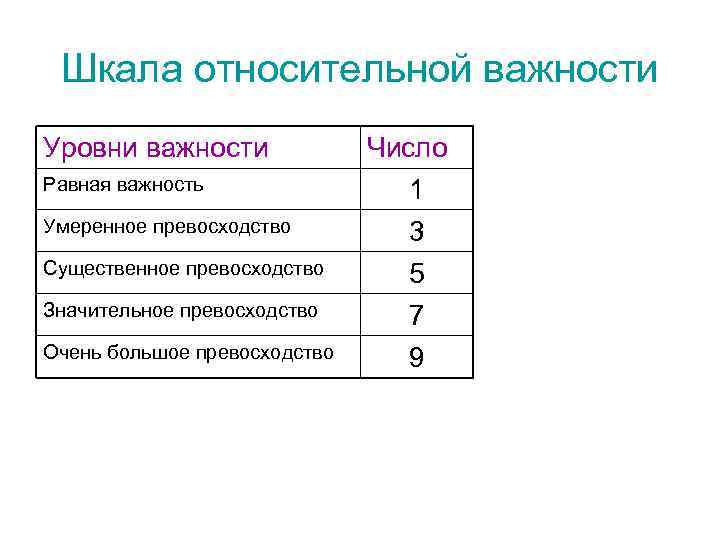 Шкала относительной важности

| Уровни важности | Число |
|---|---|
| Равная важность | 1 |
| Умеренное превосходство | 3 |
| Существенное превосходство | 5 |
| Значительное превосходство | 7 |
| Очень большое превосходство | 9 |